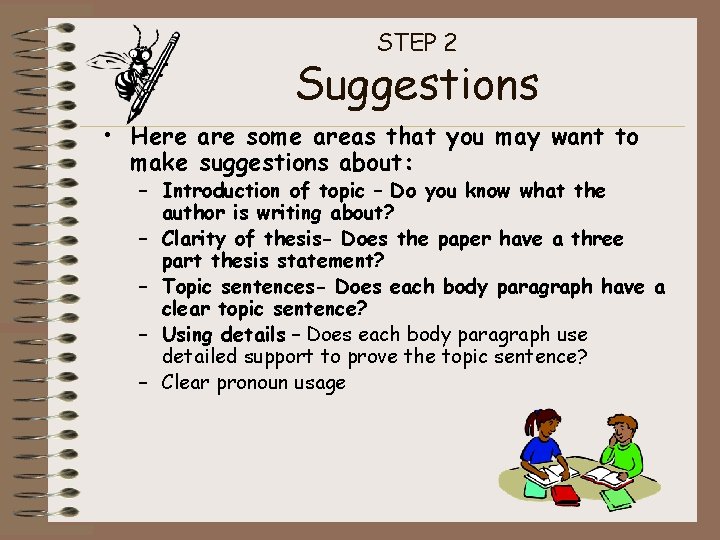 STEP 2
Suggestions

• Here are some areas that you may want to make suggestions about:
– Introduction of topic – Do you know what the author is writing about?
– Clarity of thesis- Does the paper have a three part thesis statement?
– Topic sentences- Does each body paragraph have a clear topic sentence?
– Using details – Does each body paragraph use detailed support to prove the topic sentence?
– Clear pronoun usage